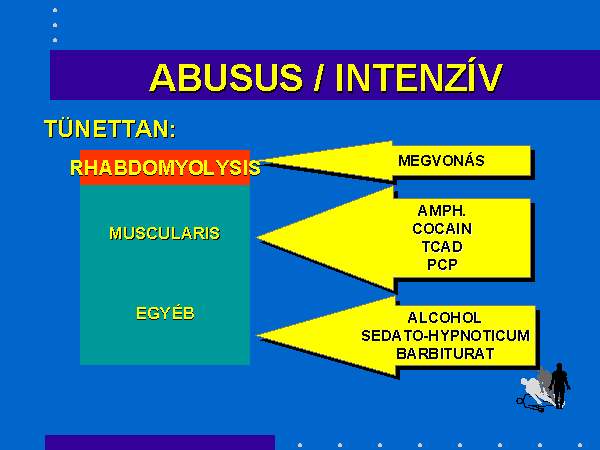 ABUSUS / INTENZÍV

TÜNETTAN:

RHABDOMYOLYSIS

MUSCULARIS

EGYÉB

MEGVONÁS

AMPH.
COCAIN
TCAD
PCP

ALCOHOL
SEDATO-HYPNOTICUM
BARBITURAT